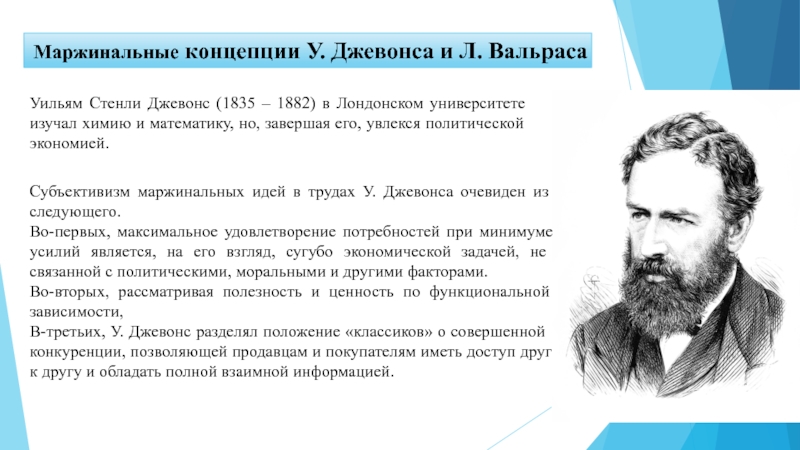 Маржинальные концепции У. Джевонса и Л. Вальраса

Уильям Стенли Джевонс (1835 – 1882) в Лондонском университете изучал химию и математику, но, завершая его, увлекся политической экономией.

Субъективизм маржинальных идей в трудах У. Джевонса очевиден из следующего.
Во-первых, максимальное удовлетворение потребностей при минимуме усилий является, на его взгляд, сугубо экономической задачей, не связанной с политическими, моральными и другими факторами.
Во-вторых, рассматривая полезность и ценность по функциональной зависимости,
В-третьих, У. Джевонс разделял положение «классиков» о совершенной конкуренции, позволяющей продавцам и покупателям иметь доступ друг к другу и обладать полной взаимной информацией.